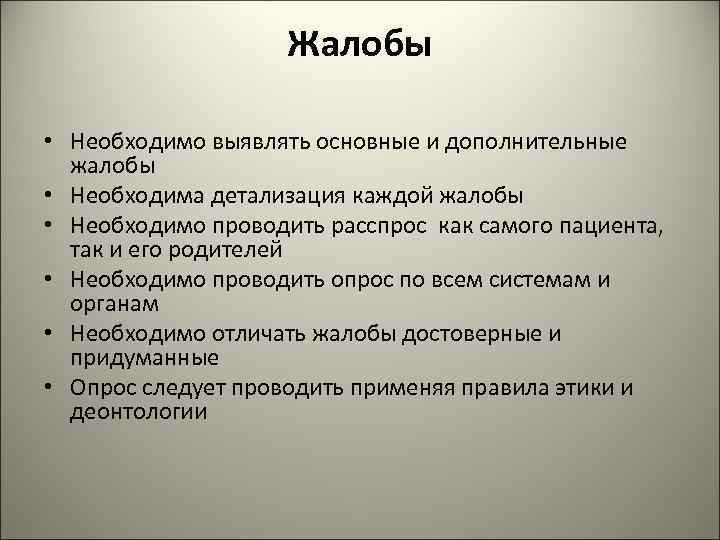 Жалобы

• Необходимо выявлять основные и дополнительные жалобы
• Необходима детализация каждой жалобы
• Необходимо проводить расспрос  как самого пациента, так и его родителей
• Необходимо проводить опрос по всем системам и органам
• Необходимо отличать жалобы достоверные и придуманные
• Опрос следует проводить применяя правила этики и деонтологии